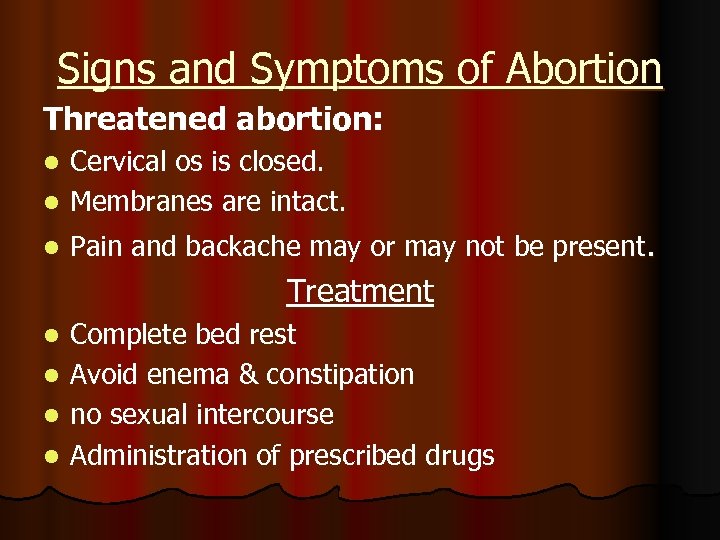 Signs and Symptoms of Abortion

Threatened abortion:

- Cervical os is closed.
- Membranes are intact.
- Pain and backache may or may not be present.

Treatment

- Complete bed rest
- Avoid enema & constipation
- no sexual intercourse
- Administration of prescribed drugs